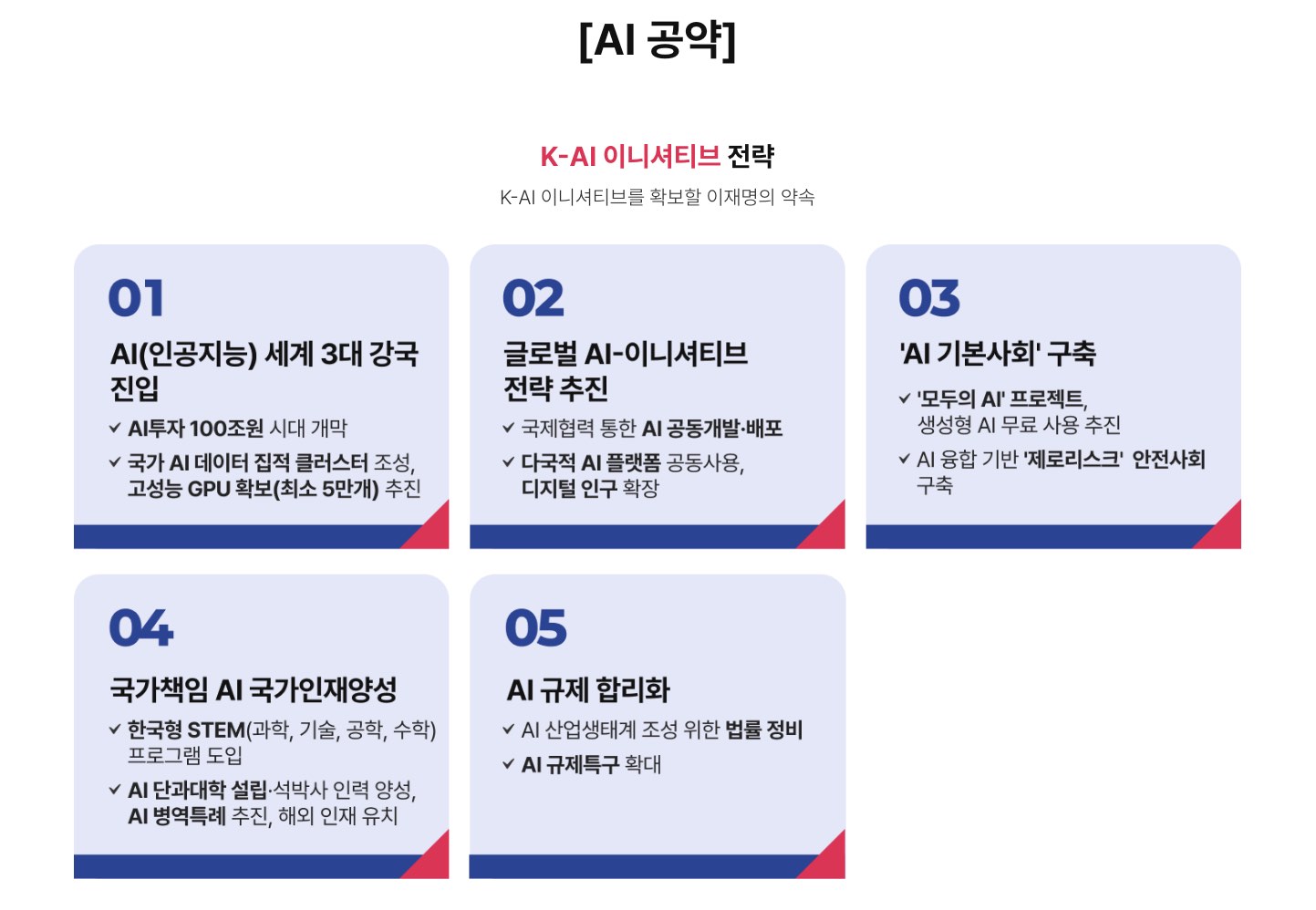 [AI 공약]

K-AI 이니셔티브 전략

K-AI 이니셔티브를 확보할 이재명의 약속

01

AI(인공지능) 세계 3대 강국 진입

✓ AI투자 100조원 시대 개막

✓ 국가 AI 데이터 집적 클러스터 조성, 고성능 GPU 확보(최소 5만개) 추진

02

글로벌 AI-이니셔티브 전략 추진

✓ 국제협력 통한 AI 공동개발·배포

✓ 다국적 AI 플랫폼 공동사용, 디지털 인구 확장

03

'AI 기본사회' 구축

✓ '모두의 AI' 프로젝트, 생성형 AI 무료 사용 추진

✓ AI 융합 기반 '제로리스크' 안전사회 구축

04

국가책임 AI 국가인재양성

✓ 한국형 STEM(과학, 기술, 공학, 수학) 프로그램 도입

✓ AI 단과대학 설립·석박사 인력 양성, AI 병역특례 추진, 해외 인재 유치

05

AI 규제 합리화

✓ AI 산업생태계 조성 위한 법률 정비

✓ AI 규제특구 확대